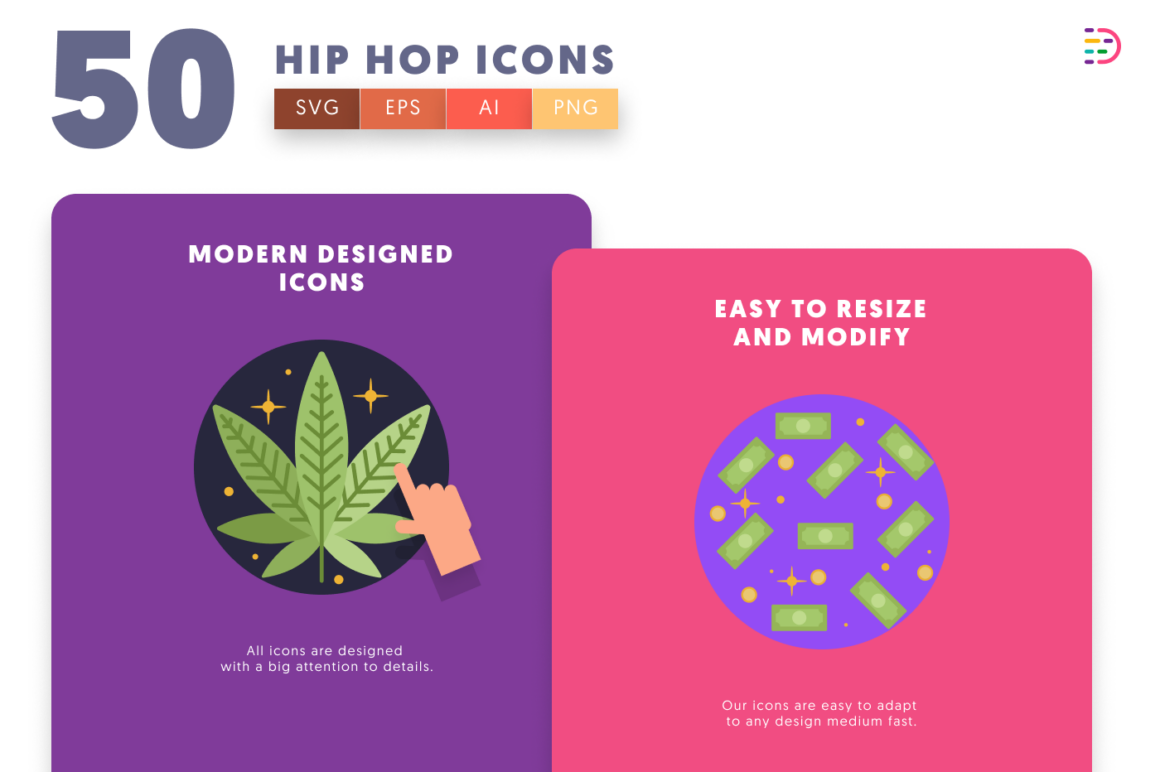 50 HIP HOP ICONS

SVG EPS AI PNG

MODERN DESIGNED ICONS

All icons are designed with a big attention to details.

EASY TO RESIZE AND MODIFY

Our icons are easy to adapt to any design medium fast.